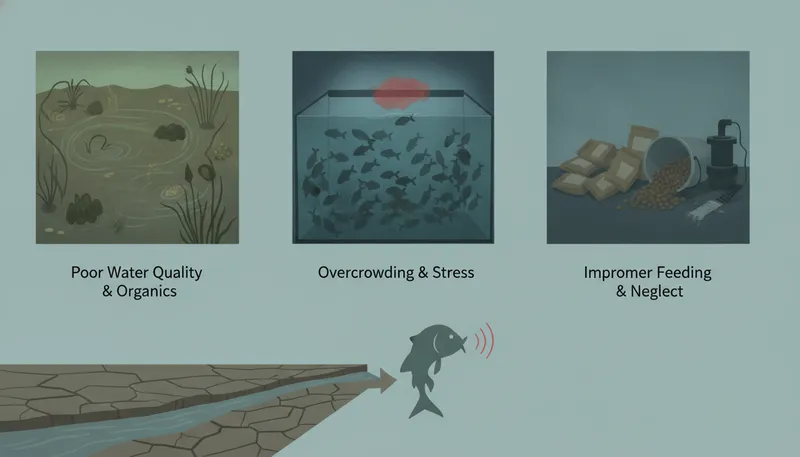 Poor Water Quality
& Organics

Overcrowding & Stress

Impromer Feeding
& Neglect